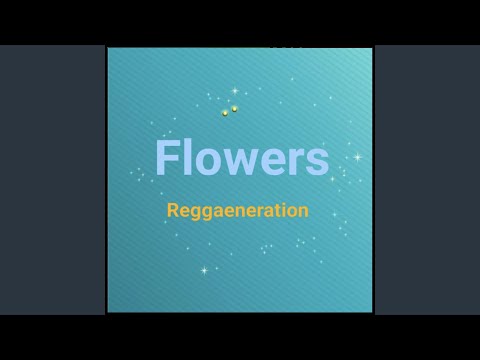 Flowers

Reggaeneration